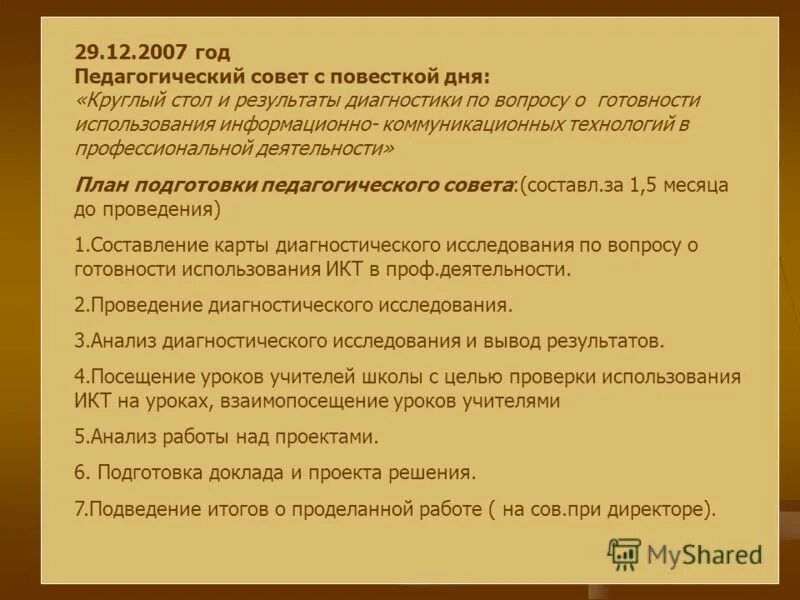 29.12.2007 год
Педагогический совет с повесткой дня:
«Круглый стол и результаты диагностики по вопросу о готовности использования информационно- коммуникационных технологий в профессиональной деятельности»

План подготовки педагогического совета:(составл.за 1,5 месяца до проведения)

1.Составление карты диагностического исследования по вопросу о готовности использования ИКТ в проф.деятельности.

2.Проведение диагностического исследования.

3.Анализ диагностического исследования и вывод результатов.

4.Посещение уроков учителей школы с целью проверки использования ИКТ на уроках, взаимопосещение уроков учителями

5.Анализ работы над проектами.

6. Подготовка доклада и проекта решения.

7.Подведение итогов о проделанной работе ( на сов.при директоре).

MyShared